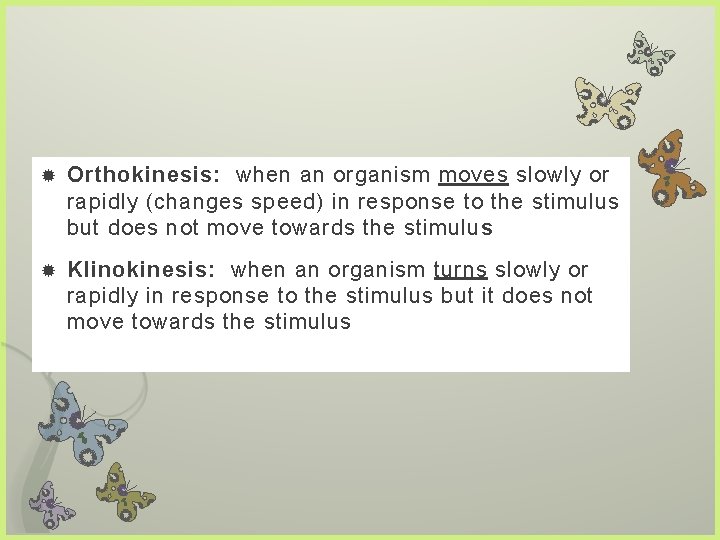 Orthokinesis: when an organism moves slowly or rapidly (changes speed) in response to the stimulus but does not move towards the stimulus

Klinokinesis: when an organism turns slowly or rapidly in response to the stimulus but it does not move towards the stimulus